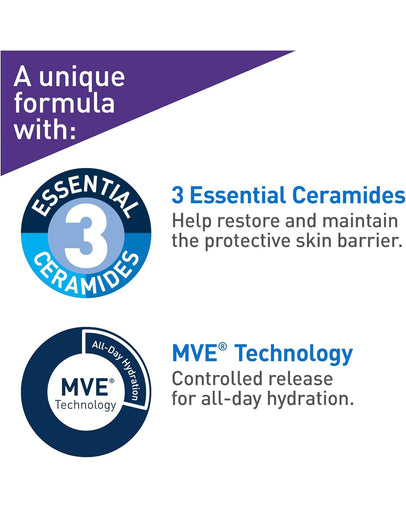 A unique formula with:

ESSENTIAL
3
CERAMIDES

3 Essential Ceramides
Help restore and maintain the protective skin barrier.

All-Day Hydration
MVE®
Technology

MVE® Technology
Controlled release for all-day hydration.